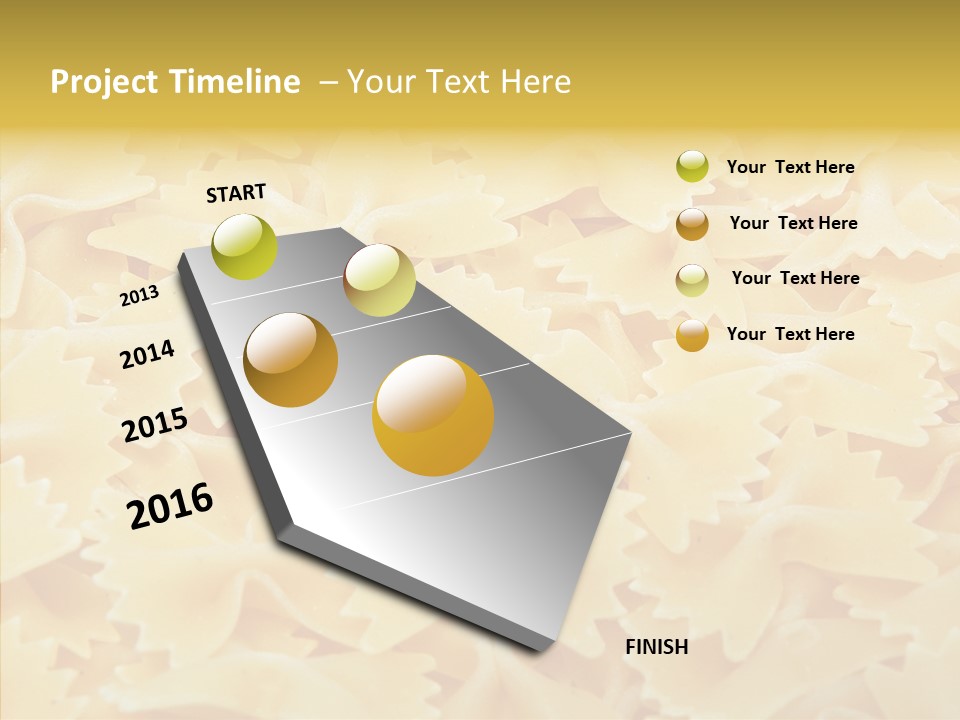 Project Timeline – Your Text Here

START

2013

2014

2015

2016

FINISH

Your Text Here

Your Text Here

Your Text Here

Your Text Here